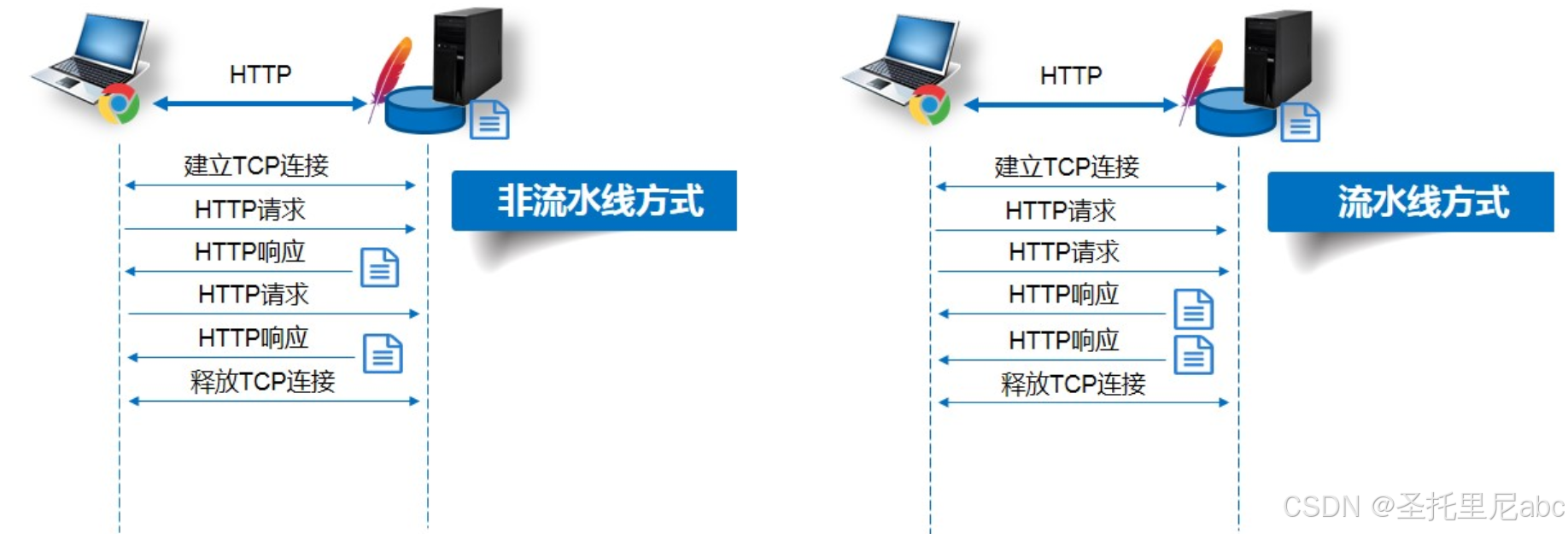 HTTP

建立TCP连接

HTTP请求

HTTP响应

HTTP请求

HTTP响应

释放TCP连接

非流水线方式

HTTP

建立TCP连接

HTTP请求

HTTP请求

HTTP响应

HTTP响应

释放TCP连接

流水线方式

CSDN @圣托里尼abc